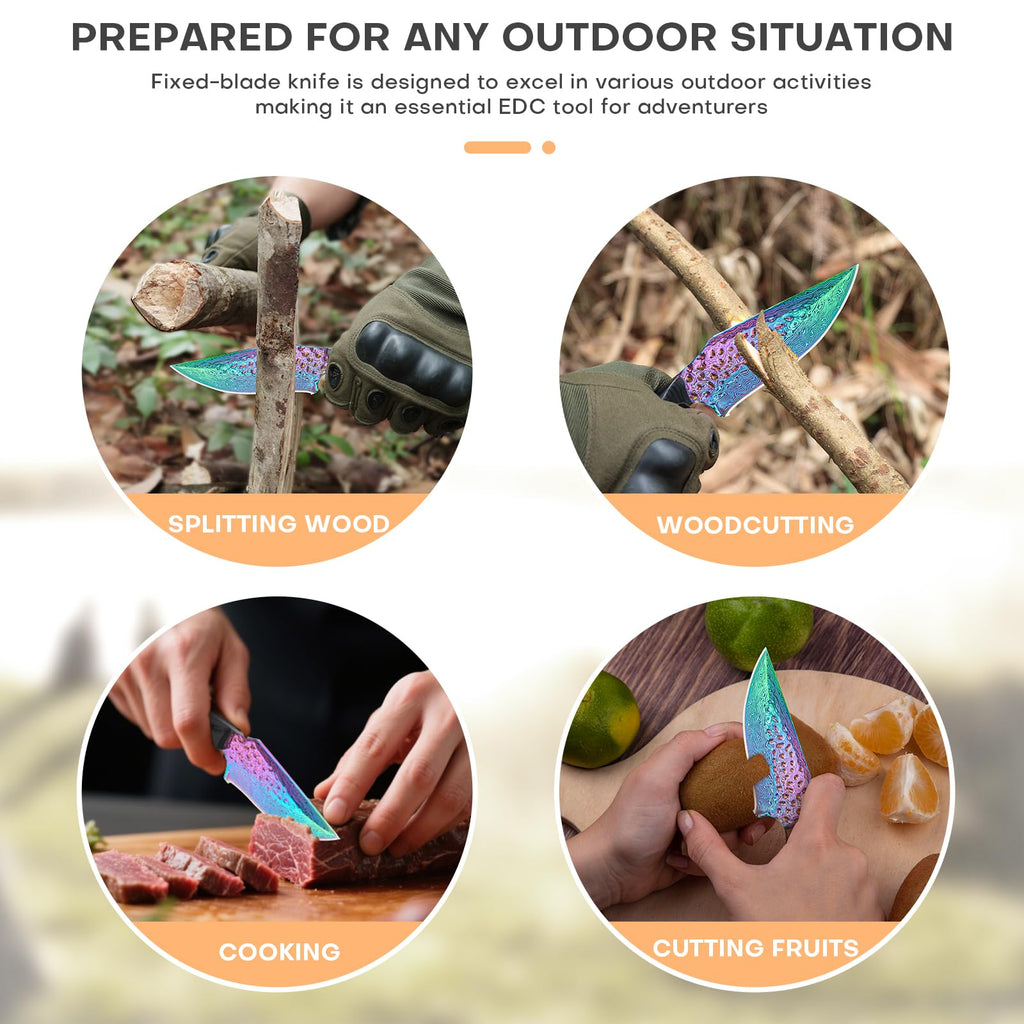 PREPARED FOR ANY OUTDOOR SITUATION

Fixed-blade knife is designed to excel in various outdoor activities making it an essential EDC tool for adventurers

SPLITTING WOOD

WOODCUTTING

COOKING

CUTTING FRUITS